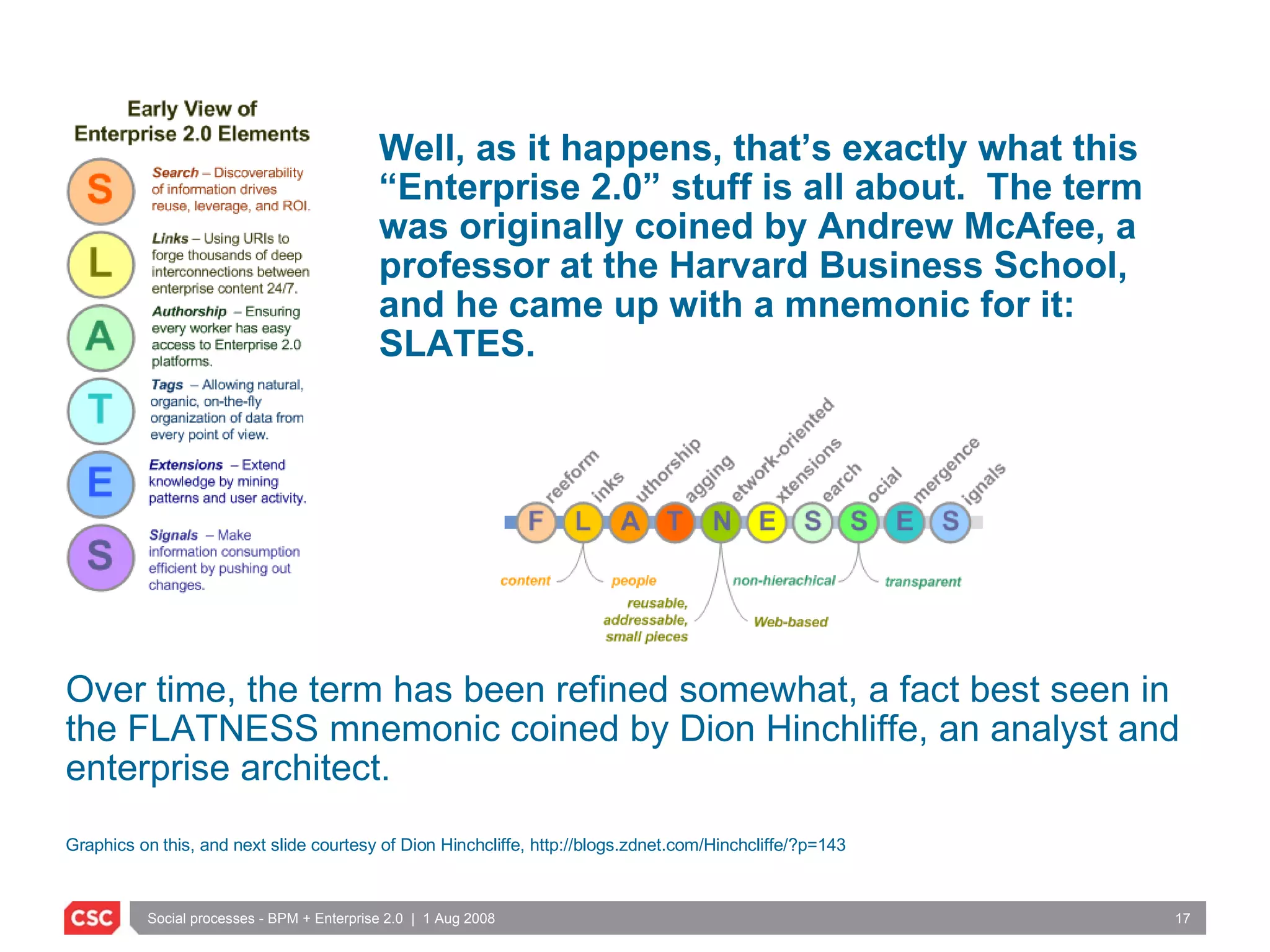 Early View of Enterprise 2.0 Elements

S Search – Discoverability of information drives reuse, leverage, and ROI.

L Links – Using URIs to forge thousands of deep interconnections between enterprise content 24/7.

A Authorship – Ensuring every worker has easy access to Enterprise 2.0 platforms.

T Tags – Allowing natural, organic, on-the-fly organization of data from every point of view.

E Extensions – Extend knowledge by mining patterns and user activity.

S Signals – Make information consumption efficient by pushing out changes.

Well, as it happens, that's exactly what this "Enterprise 2.0" stuff is all about. The term was originally coined by Andrew McAfee, a professor at the Harvard Business School, and he came up with a mnemonic for it: SLATES.

F reeform L inks A uthorship T agging N etwork-oriented E xtensions S earch S ocial E mergence S ignals

content people reusable, addressable, small pieces non-hierachical Web-based transparent

Over time, the term has been refined somewhat, a fact best seen in the FLATNESS mnemonic coined by Dion Hinchliffe, an analyst and enterprise architect.

Graphics on this, and next slide courtesy of Dion Hinchcliffe, http://blogs.zdnet.com/Hinchcliffe/?p=143

CSC Social processes - BPM + Enterprise 2.0 | 1 Aug 2008 17